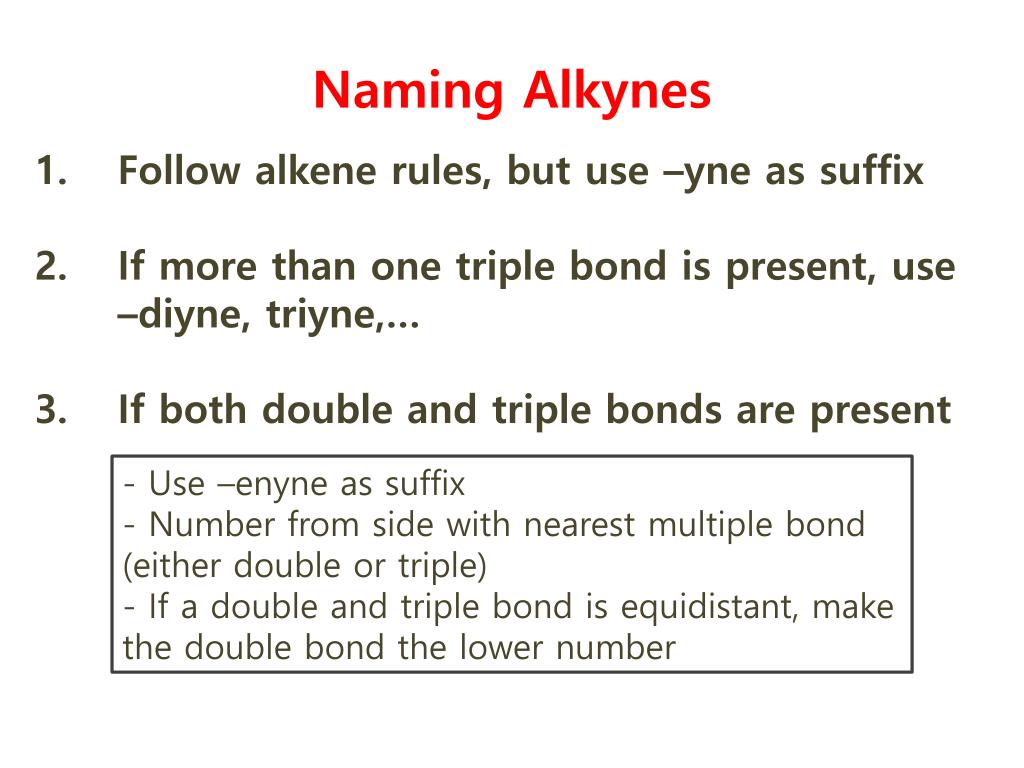 Naming Alkynes

1. Follow alkene rules, but use –yne as suffix

2. If more than one triple bond is present, use –diyne, triyne,…

3. If both double and triple bonds are present

- Use –enyne as suffix
- Number from side with nearest multiple bond (either double or triple)
- If a double and triple bond is equidistant, make the double bond the lower number